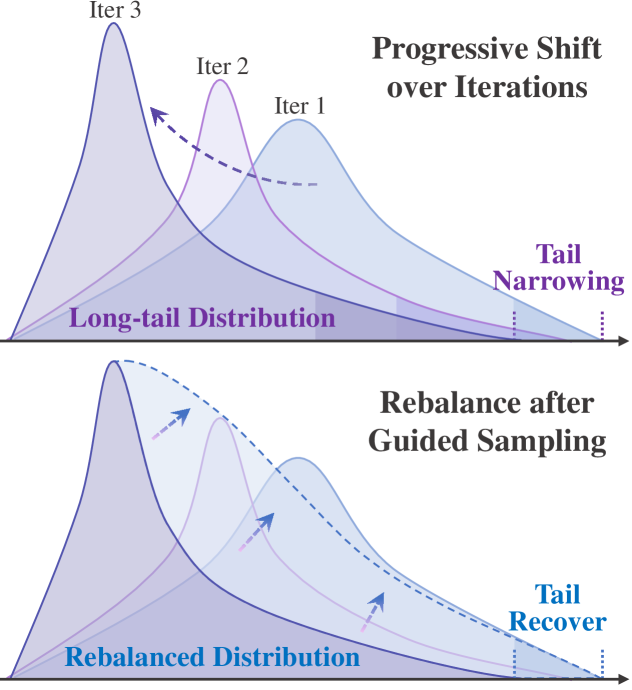 Iter 3

Iter 2

Iter 1

Progressive Shift over Iterations

Tail Narrowing

Long-tail Distribution

Rebalance after Guided Sampling

Tail Recover

Rebalanced Distribution